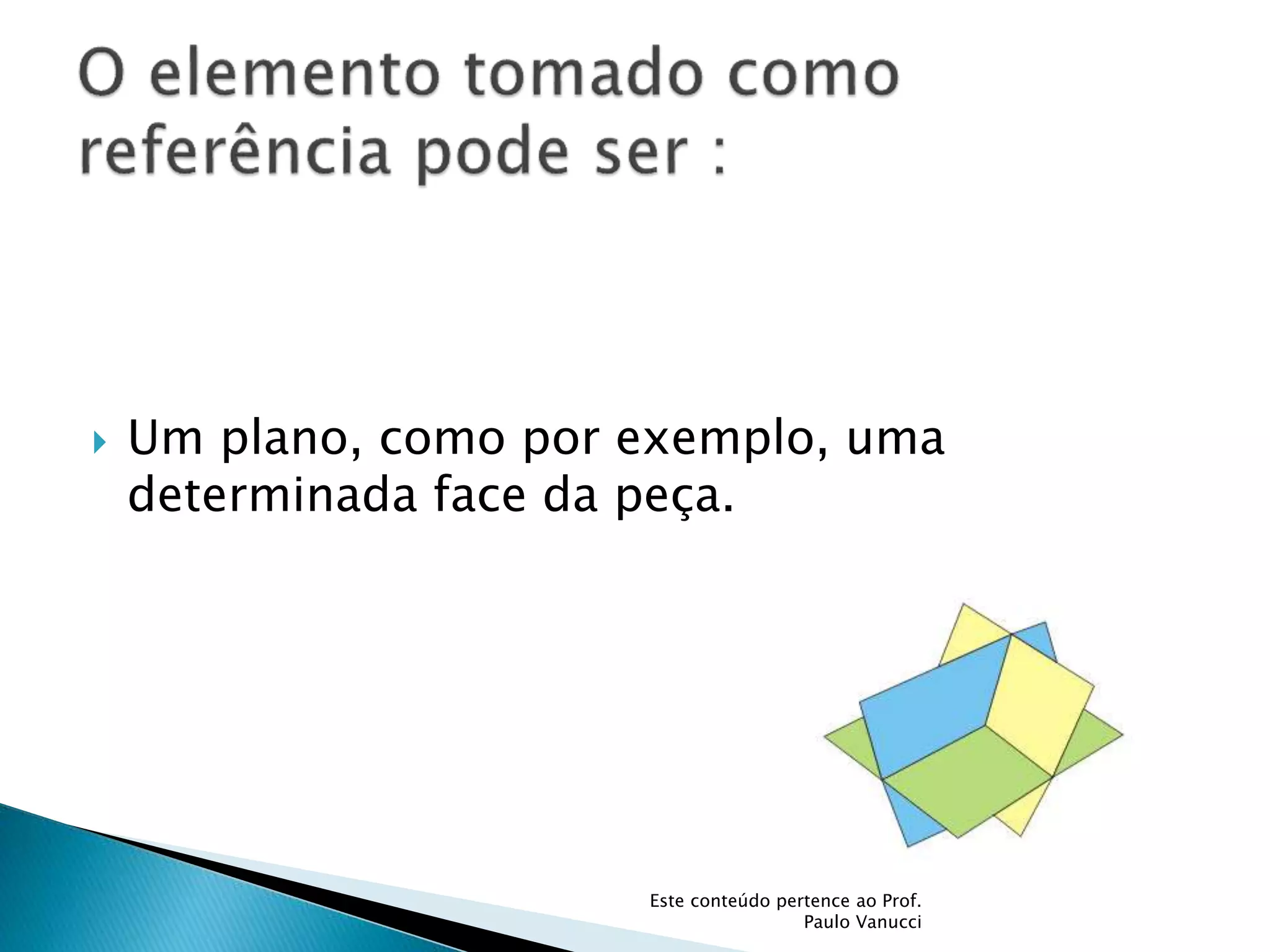 O elemento tomado como referência pode ser :

Um plano, como por exemplo, uma determinada face da peça.

Este conteúdo pertence ao Prof. Paulo Vanucci